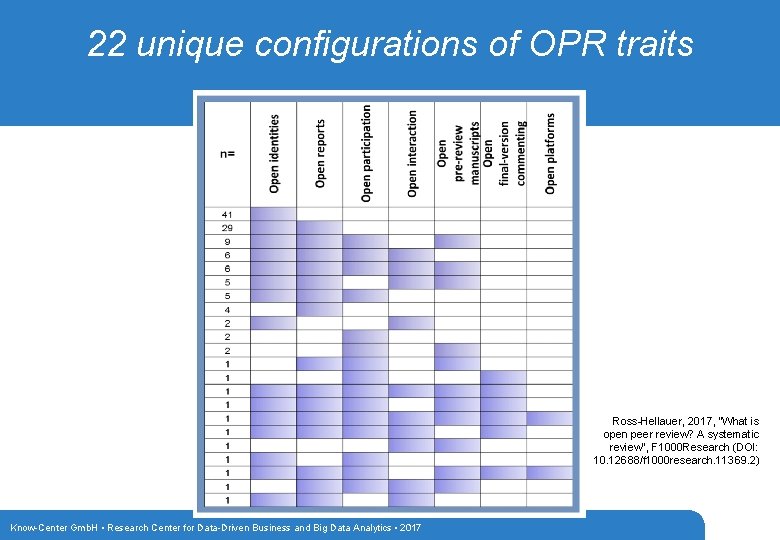 22 unique configurations of OPR traits

| n= | Open identities | Open reports | Open participation | Open interaction | Open pre-review manuscripts | Open final-version commenting | Open platforms |
|---|---|---|---|---|---|---|---|
| 41 | | | | | | | |
| 29 | | | | | | | |
| 9 | | | | | | | |
| 6 | | | | | | | |
| 6 | | | | | | | |
| 5 | | | | | | | |
| 5 | | | | | | | |
| 4 | | | | | | | |
| 2 | | | | | | | |
| 2 | | | | | | | |
| 2 | | | | | | | |
| 1 | | | | | | | |
| 1 | | | | | | | |
| 1 | | | | | | | |
| 1 | | | | | | | |
| 1 | | | | | | | |
| 1 | | | | | | | |
| 1 | | | | | | | |
| 1 | | | | | | | |
| 1 | | | | | | | |
| 1 | | | | | | | |
| 1 | | | | | | | |

Ross-Hellauer, 2017, "What is open peer review? A systematic review", F1000Research (DOI: 10.12688/f1000research.11369.2)

Know-Center GmbH • Research Center for Data-Driven Business and Big Data Analytics • 2017